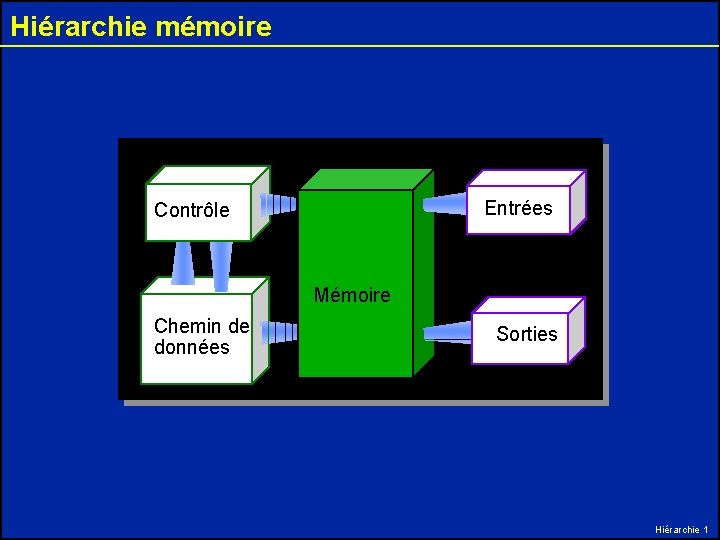 Hiérarchie mémoire

Contrôle

Chemin de données

Mémoire

Entrées

Sorties

Hiérarchie 1